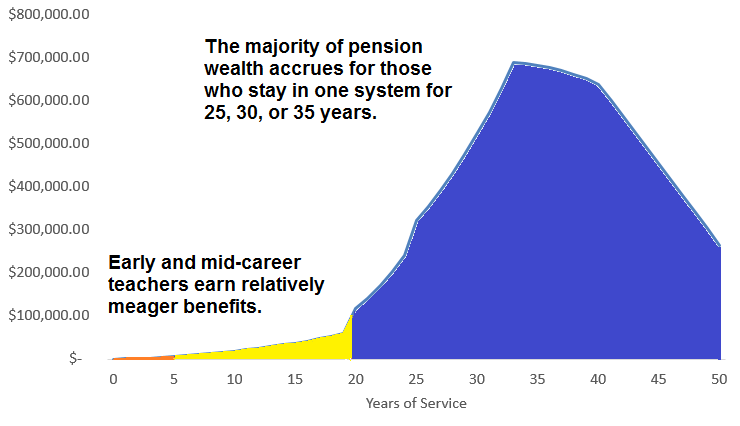 $800,000.00
$700,000.00
$600,000.00
$500,000.00
$400,000.00
$300,000.00
$200,000.00
$100,000.00
$-

The majority of pension wealth accrues for those who stay in one system for 25, 30, or 35 years.

Early and mid-career teachers earn relatively meager benefits.

0 5 10 15 20 25 30 35 40 45 50

Years of Service